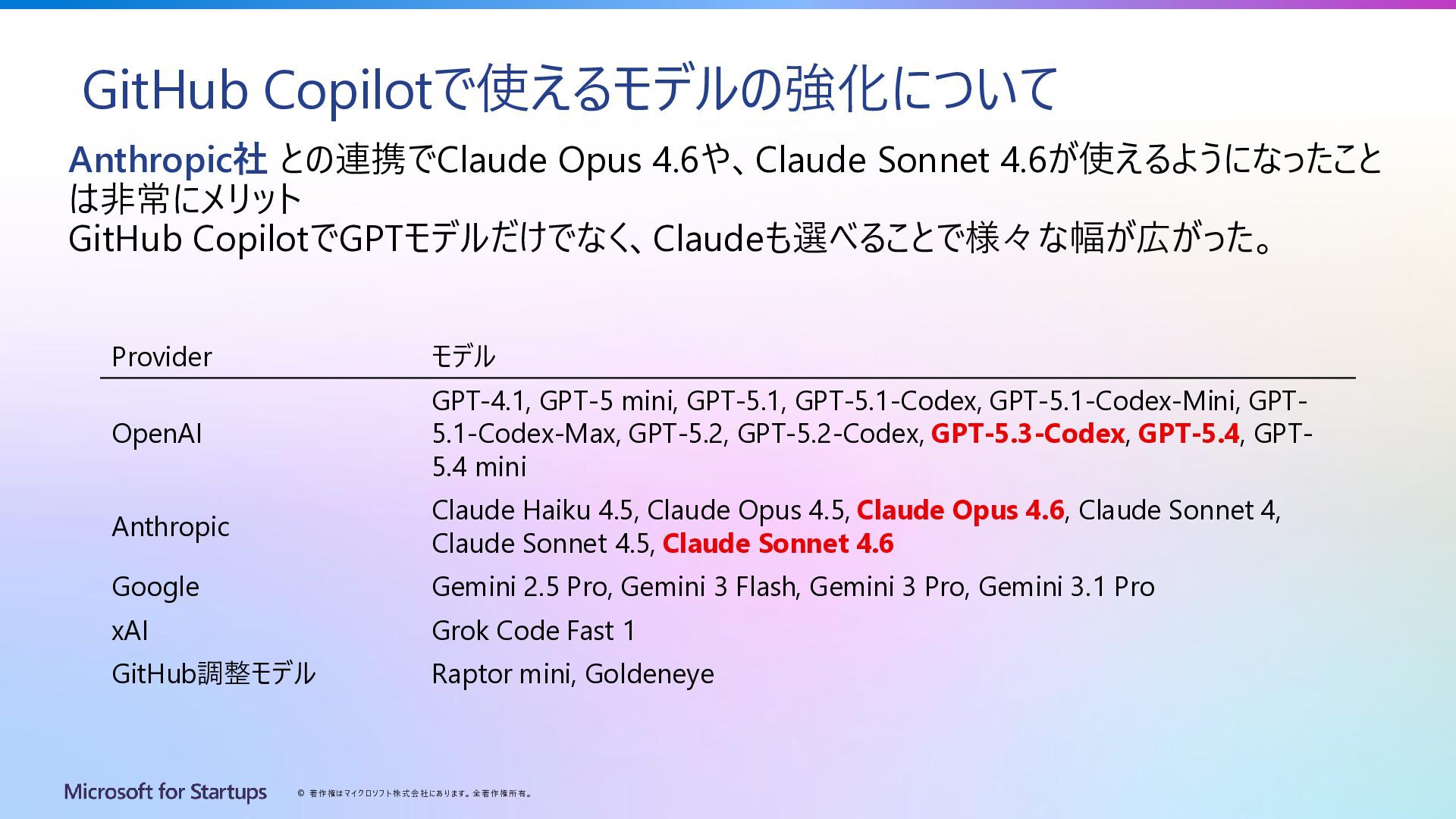 GitHub Copilotで使えるモデルの強化について

Anthropic社 との連携でClaude Opus 4.6や、Claude Sonnet 4.6が使えるようになったことは非常にメリット
GitHub CopilotでGPTモデルだけでなく、Claudeも選べることで様々な幅が広がった。

| Provider | モデル |
|---|---|
| OpenAI | GPT-4.1, GPT-5 mini, GPT-5.1, GPT-5.1-Codex, GPT-5.1-Codex-Mini, GPT-5.1-Codex-Max, GPT-5.2, GPT-5.2-Codex, GPT-5.3-Codex, GPT-5.4, GPT-5.4 mini |
| Anthropic | Claude Haiku 4.5, Claude Opus 4.5, Claude Opus 4.6, Claude Sonnet 4, Claude Sonnet 4.5, Claude Sonnet 4.6 |
| Google | Gemini 2.5 Pro, Gemini 3 Flash, Gemini 3 Pro, Gemini 3.1 Pro |
| xAI | Grok Code Fast 1 |
| GitHub調整モデル | Raptor mini, Goldeneye |

Microsoft for Startups
© 著作権はマイクロソフト株式会社にあります。全著作権所有。